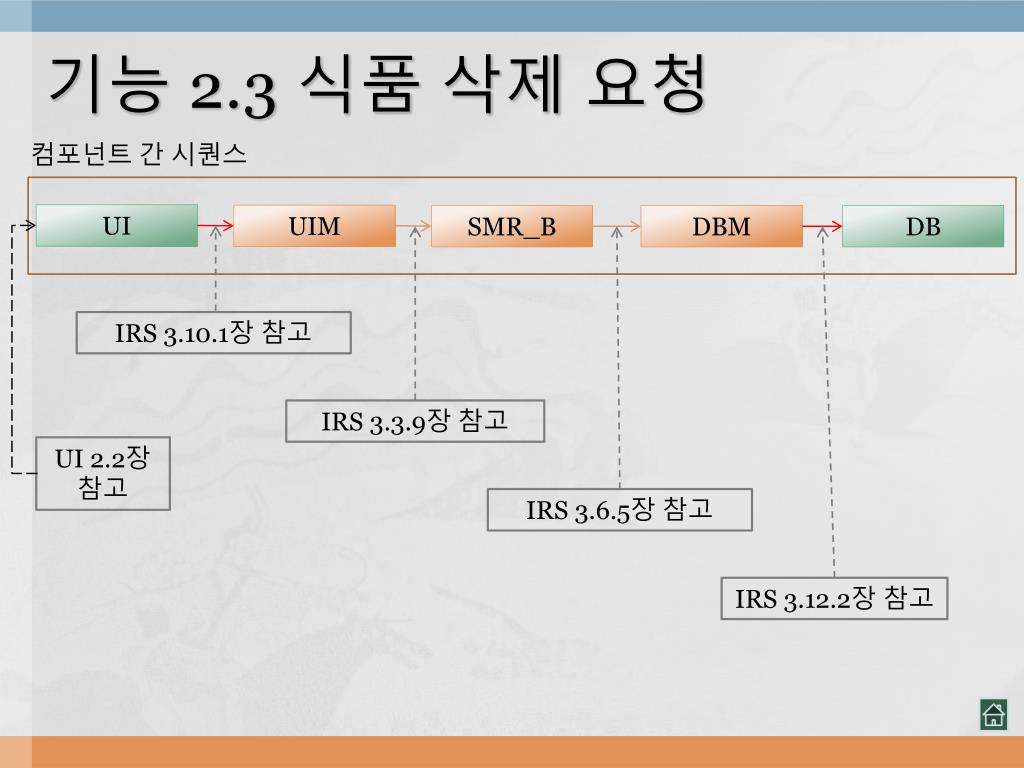 기능 2.3 식품 삭제 요청

컴포넌트 간 시퀀스

UI

UIM

SMR_B

DBM

DB

IRS 3.10.1장 참고

IRS 3.3.9장 참고

UI 2.2장 참고

IRS 3.6.5장 참고

IRS 3.12.2장 참고